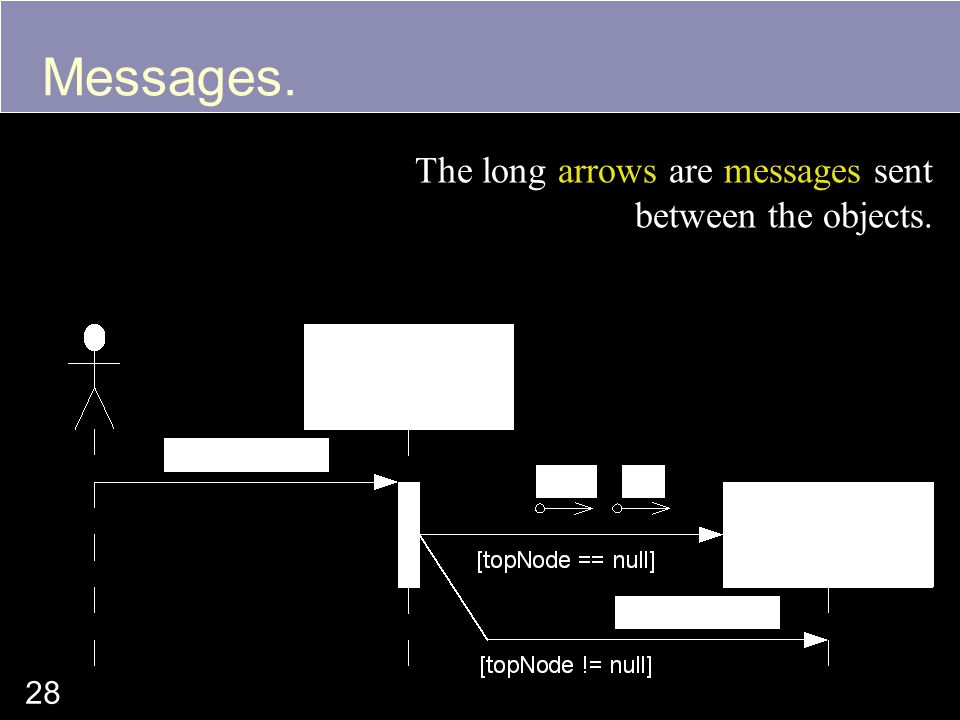 Messages.

The long arrows are messages sent between the objects.

[topNode == null]

[topNode != null]

28